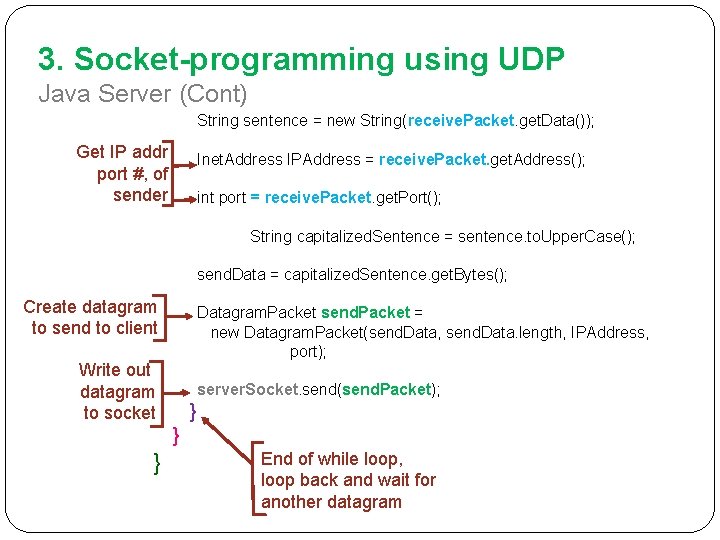 3. Socket-programming using UDP

Java Server (Cont)

String sentence = new String(receivePacket.getData());

Get IP addr port #, of sender

InetAddress IPAddress = receivePacket.getAddress();

int port = receivePacket.getPort();

String capitalizedSentence = sentence.toUpperCase();

sendData = capitalizedSentence.getBytes();

Create datagram to send to client

DatagramPacket sendPacket = new DatagramPacket(sendData, sendData.length, IPAddress, port);

Write out datagram to socket

serverSocket.send(sendPacket);
}
}
}

End of while loop, loop back and wait for another datagram